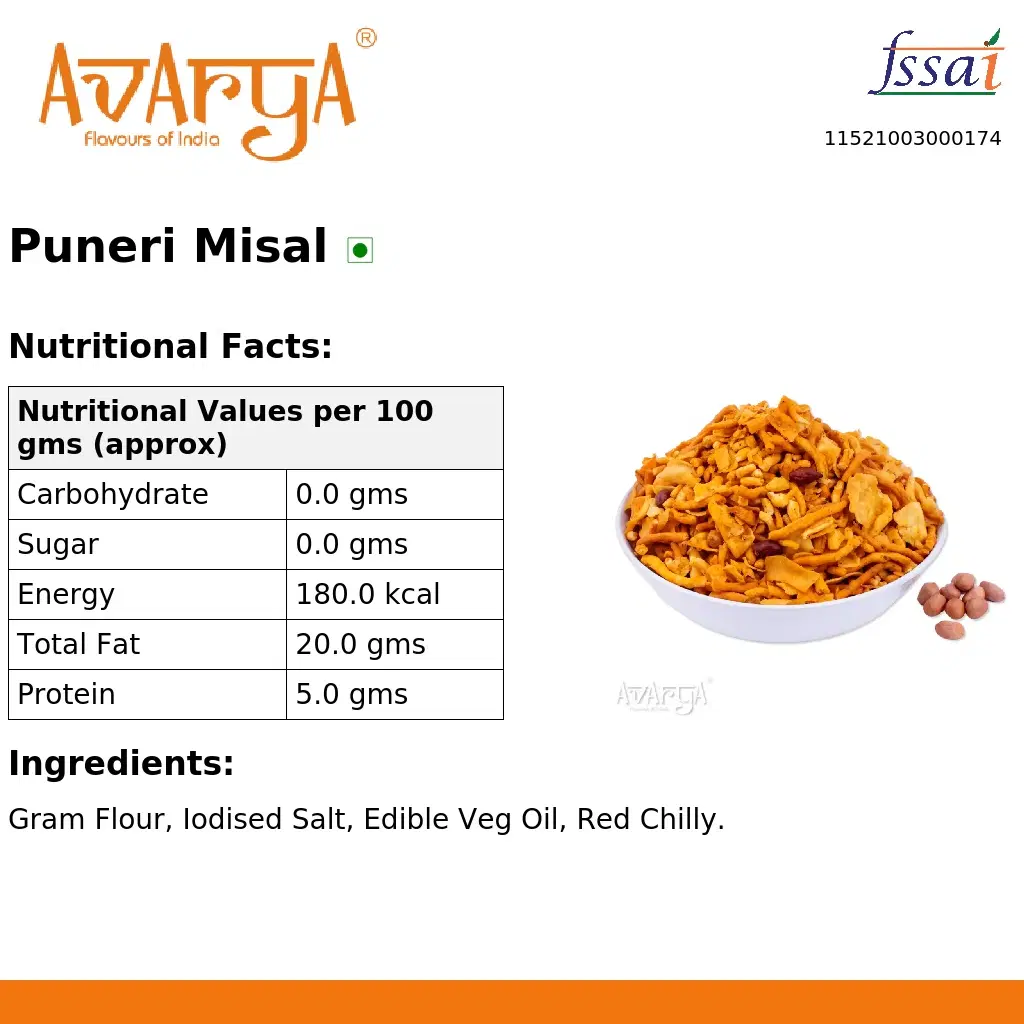 AVARYA®
Flavours of India

fssai
11521003000174

Puneri Misal

Nutritional Facts:

| Nutritional Values per 100 gms (approx) | |
|---|---|
| Carbohydrate | 0.0 gms |
| Sugar | 0.0 gms |
| Energy | 180.0 kcal |
| Total Fat | 20.0 gms |
| Protein | 5.0 gms |

AVARYA®

Ingredients:

Gram Flour, Iodised Salt, Edible Veg Oil, Red Chilly.